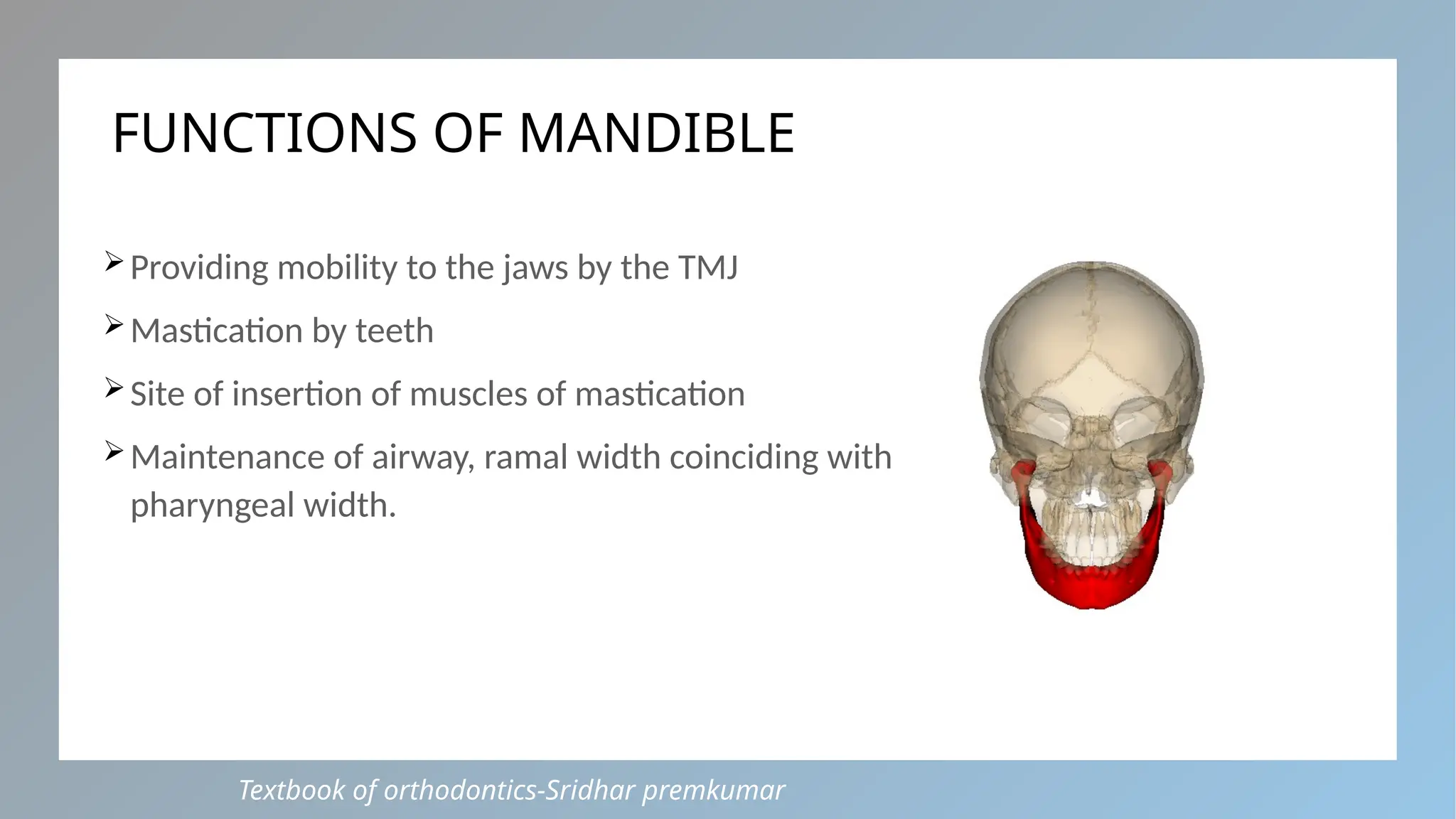 FUNCTIONS OF MANDIBLE

➢ Providing mobility to the jaws by the TMJ

➢ Mastication by teeth

➢ Site of insertion of muscles of mastication

➢ Maintenance of airway, ramal width coinciding with pharyngeal width.

Textbook of orthodontics-Sridhar premkumar